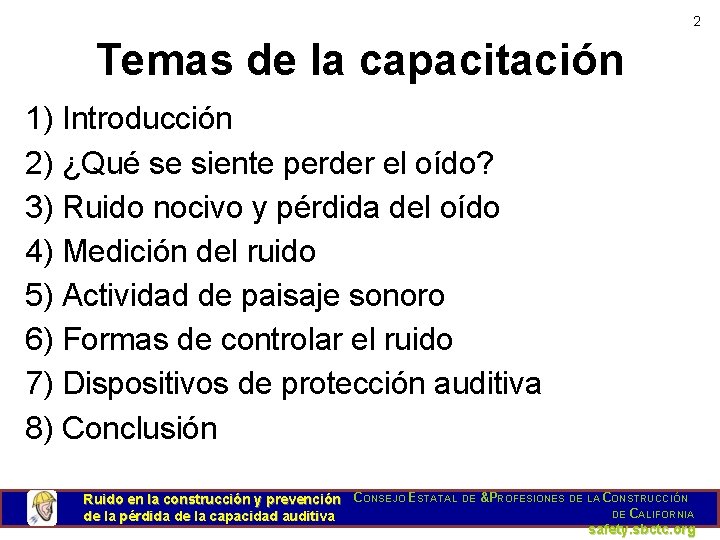 2

Temas de la capacitación

1) Introducción
2) ¿Qué se siente perder el oído?
3) Ruido nocivo y pérdida del oído
4) Medición del ruido
5) Actividad de paisaje sonoro
6) Formas de controlar el ruido
7) Dispositivos de protección auditiva
8) Conclusión

Ruido en la construcción y prevención de la pérdida de la capacidad auditiva

CONSEJO ESTATAL DE &PROFESIONES DE LA CONSTRUCCIÓN DE CALIFORNIA
safety.sbctc.org